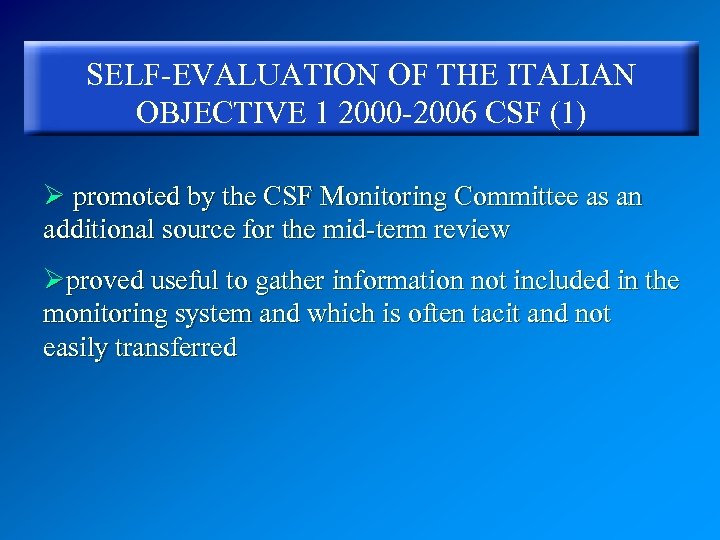 SELF-EVALUATION OF THE ITALIAN OBJECTIVE 1 2000-2006 CSF (1)

➢ promoted by the CSF Monitoring Committee as an additional source for the mid-term review

➢proved useful to gather information not included in the monitoring system and which is often tacit and not easily transferred